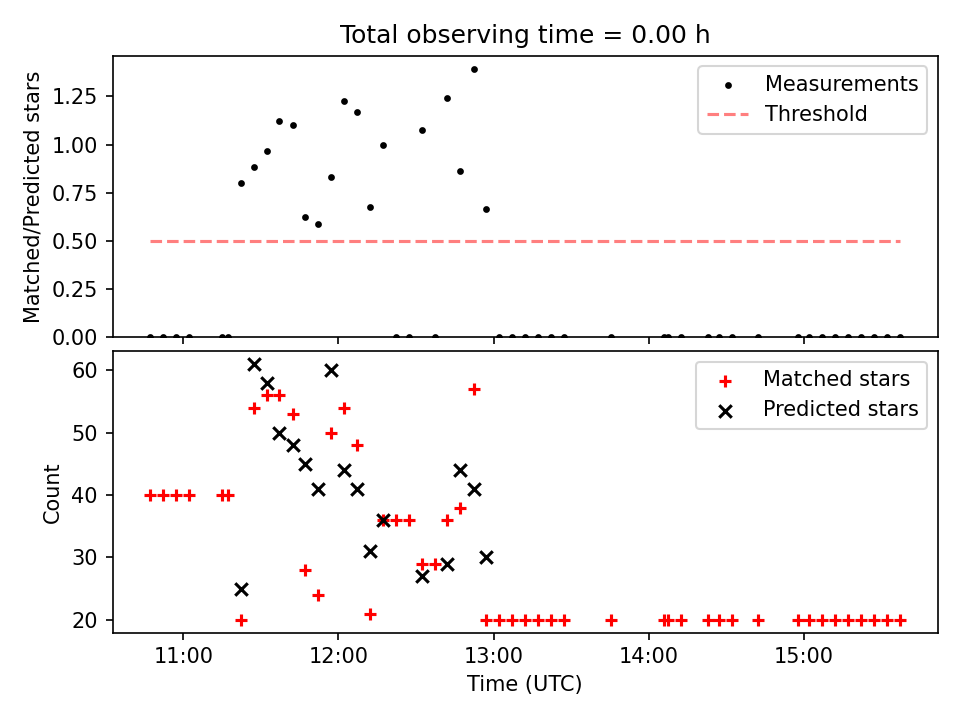 Total observing time = 0.00 h

Matched/Predicted stars

1.25
1.00
0.75
0.50
0.25
0.00

Measurements
Threshold

Count

60
50
40
30
20

Matched stars
Predicted stars

11:00
12:00
13:00
14:00
15:00

Time (UTC)